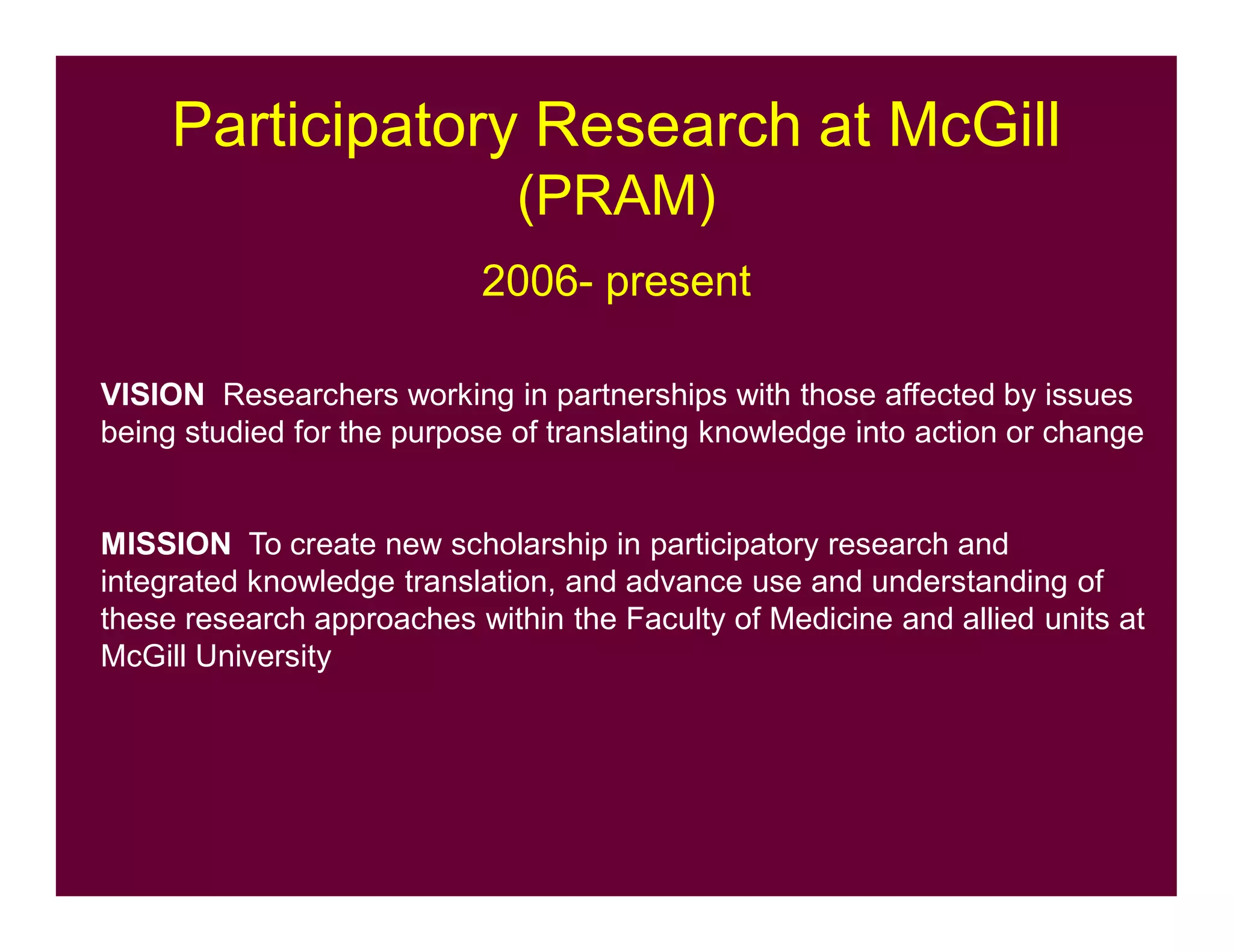 Participatory Research at McGill (PRAM)

2006- present

VISION Researchers working in partnerships with those affected by issues being studied for the purpose of translating knowledge into action or change

MISSION To create new scholarship in participatory research and integrated knowledge translation, and advance use and understanding of these research approaches within the Faculty of Medicine and allied units at McGill University